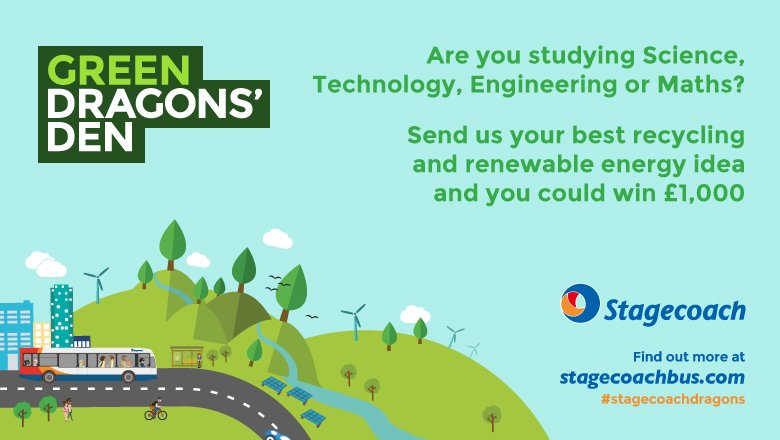 GREEN DRAGONS' DEN

Are you studying Science, Technology, Engineering or Maths?

Send us your best recycling and renewable energy idea and you could win £1,000

Stagecoach

Find out more at
stagecoachbus.com
#stagecoachdragons